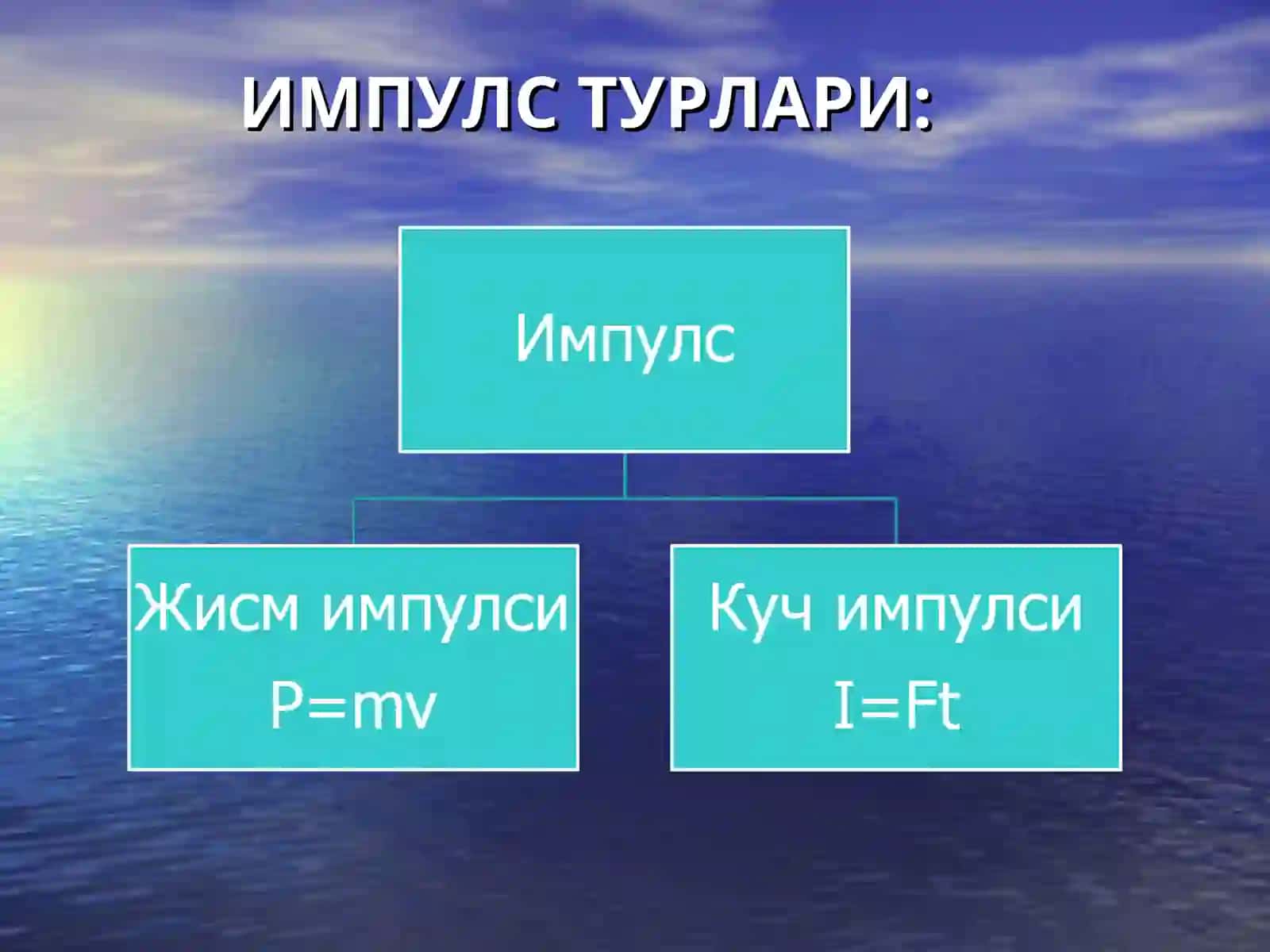 ИМПУЛС ТУРЛАРИ:

Импулс

Жисм импулси
$P=mv$

Куч импулси
$I=Ft$